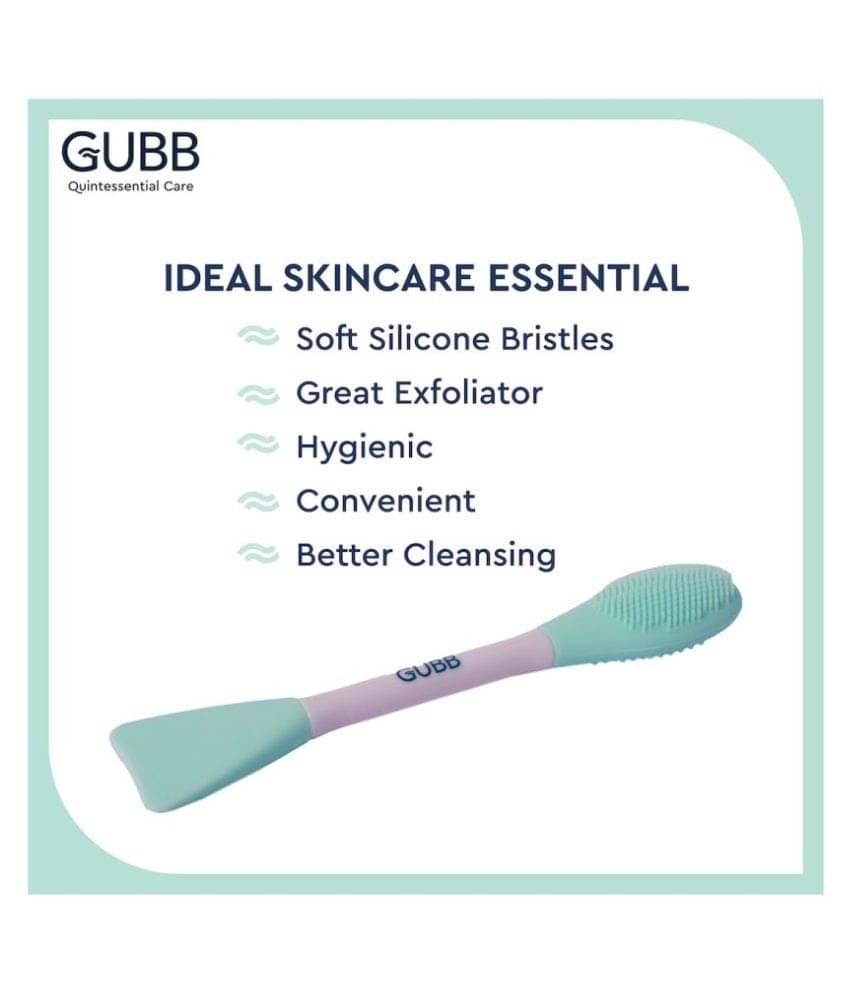 GUBB
Quintessential Care

IDEAL SKINCARE ESSENTIAL

Soft Silicone Bristles
Great Exfoliator
Hygienic
Convenient
Better Cleansing

GUBB